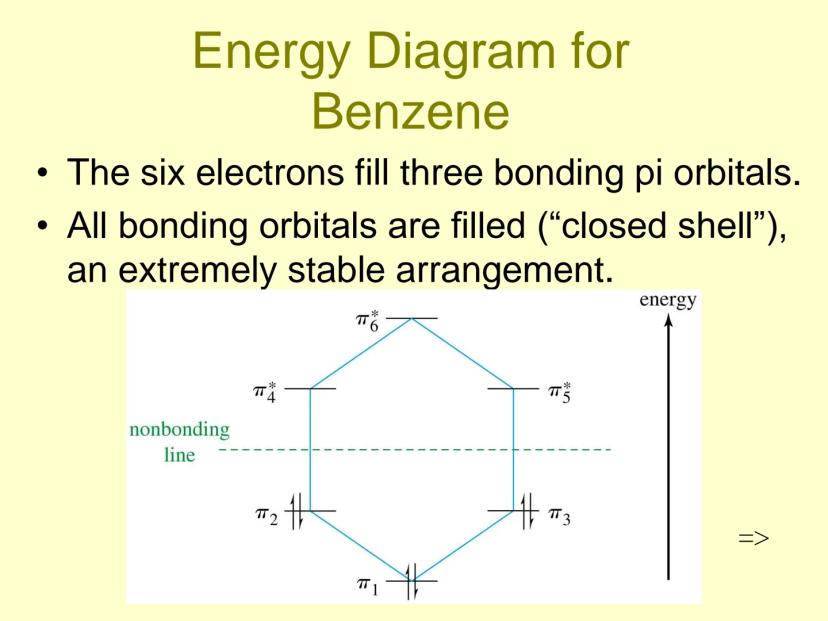 Energy Diagram for Benzene

• The six electrons fill three bonding pi orbitals.
• All bonding orbitals are filled (“closed shell”), an extremely stable arrangement.

energy

$\pi_6^*$

$\pi_4^*$

$\pi_5^*$

nonbonding line

$\pi_2$

$\pi_3$

$\pi_1$

=>